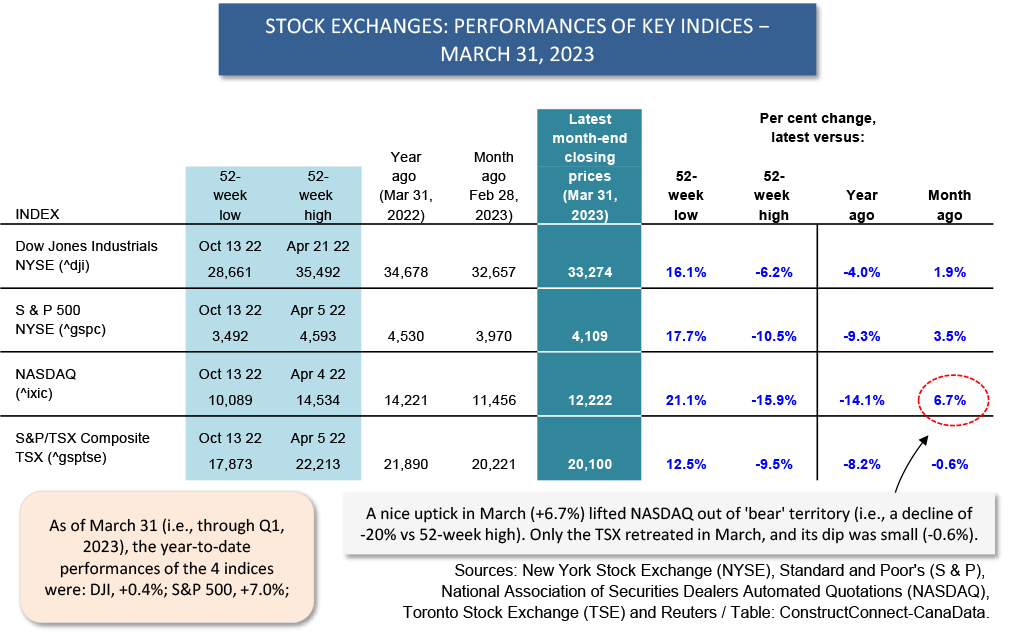 STOCK EXCHANGES: PERFORMANCES OF KEY INDICES – MARCH 31, 2023

Per cent change, latest versus:

| INDEX | 52-week low | 52-week high | Year ago (Mar 31, 2022) | Month ago Feb 28, 2023) | Latest month-end closing prices (Mar 31, 2023) | 52-week low | 52-week high | Year ago | Month ago |
|---|---|---|---|---|---|---|---|---|---|
| Dow Jones Industrials NYSE (^dji) | Oct 13 22 28,661 | Apr 21 22 35,492 | 34,678 | 32,657 | 33,274 | 16.1% | -6.2% | -4.0% | 1.9% |
| S & P 500 NYSE (^gspc) | Oct 13 22 3,492 | Apr 5 22 4,593 | 4,530 | 3,970 | 4,109 | 17.7% | -10.5% | -9.3% | 3.5% |
| NASDAQ (^ixic) | Oct 13 22 10,089 | Apr 4 22 14,534 | 14,221 | 11,456 | 12,222 | 21.1% | -15.9% | -14.1% | 6.7% |
| S&P/TSX Composite TSX (^gsptse) | Oct 13 22 17,873 | Apr 5 22 22,213 | 21,890 | 20,221 | 20,100 | 12.5% | -9.5% | -8.2% | -0.6% |

As of March 31 (i.e., through Q1, 2023), the year-to-date performances of the 4 indices were: DJI, +0.4%; S&P 500, +7.0%;

A nice uptick in March (+6.7%) lifted NASDAQ out of 'bear' territory (i.e., a decline of -20% vs 52-week high). Only the TSX retreated in March, and its dip was small (-0.6%).

Sources: New York Stock Exchange (NYSE), Standard and Poor's (S & P), National Association of Securities Dealers Automated Quotations (NASDAQ), Toronto Stock Exchange (TSE) and Reuters / Table: ConstructConnect-CanaData.